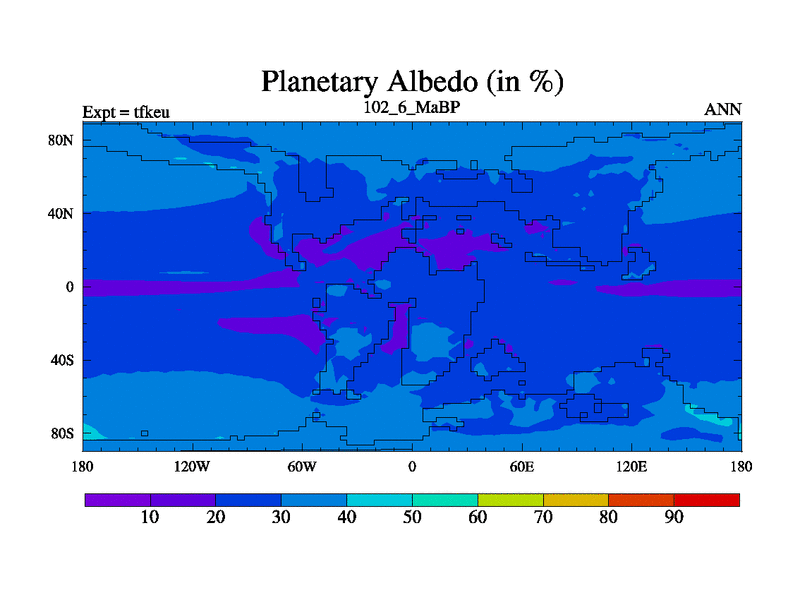 Planetary Albedo (in %)

Expt = tfkeu
102_6_MaBP
ANN

80N
40N
0
40S
80S

180
120W
60W
0
60E
120E
180

10
20
30
40
50
60
70
80
90